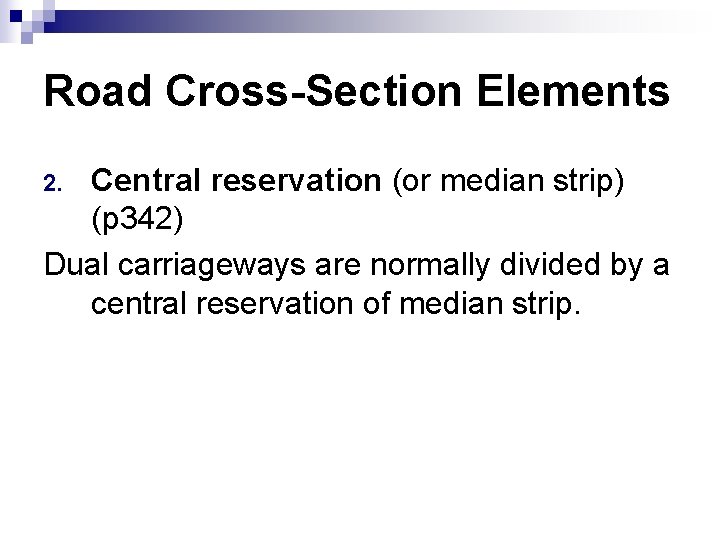 Road Cross-Section Elements

2. Central reservation (or median strip) (p342)

Dual carriageways are normally divided by a central reservation of median strip.